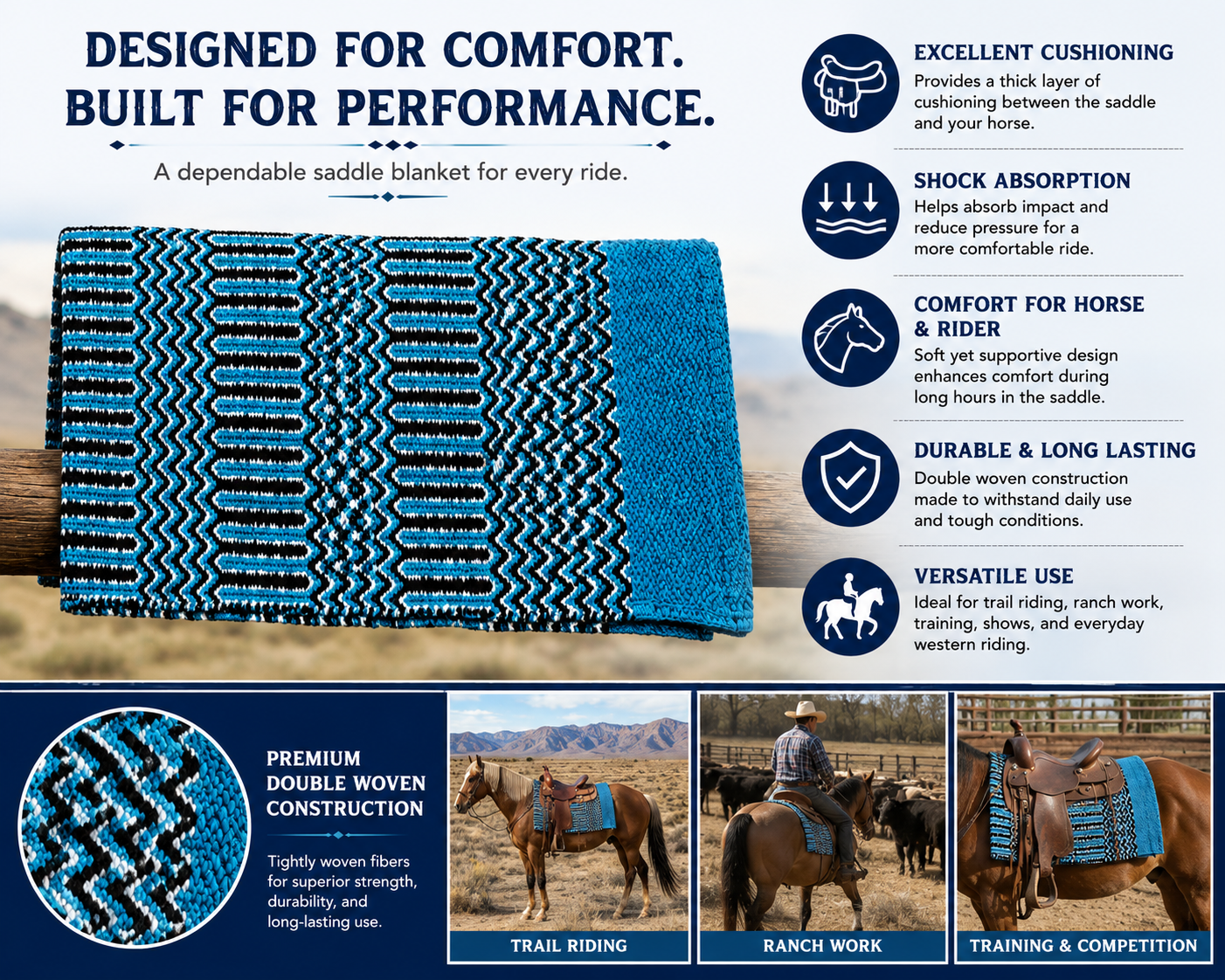 DESIGNED FOR COMFORT.
BUILT FOR PERFORMANCE.

A dependable saddle blanket for every ride.

EXCELLENT CUSHIONING
Provides a thick layer of cushioning between the saddle and your horse.

SHOCK ABSORPTION
Helps absorb impact and reduce pressure for a more comfortable ride.

COMFORT FOR HORSE & RIDER
Soft yet supportive design enhances comfort during long hours in the saddle.

DURABLE & LONG LASTING
Double woven construction made to withstand daily use and tough conditions.

VERSATILE USE
Ideal for trail riding, ranch work, training, shows, and everyday western riding.

PREMIUM DOUBLE WOVEN CONSTRUCTION

Tightly woven fibers for superior strength, durability, and long-lasting use.

TRAIL RIDING

RANCH WORK

TRAINING & COMPETITION